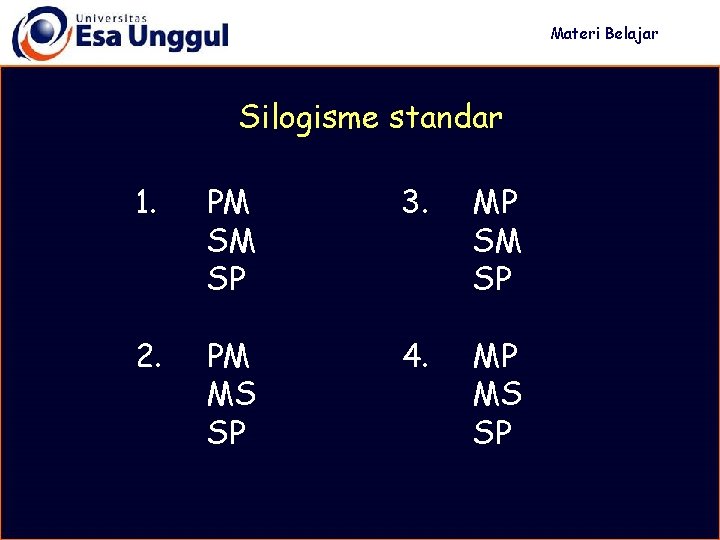 Universitas
Esa Unggul

Materi Belajar

Silogisme standar

1. PM
SM
SP

2. PM
MS
SP

3. MP
SM
SP

4. MP
MS
SP